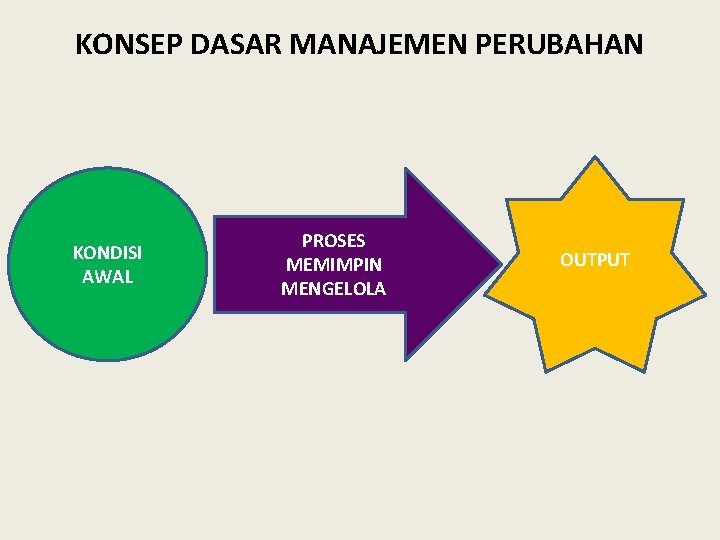 KONSEP DASAR MANAJEMEN PERUBAHAN

KONDISI AWAL

PROSES MEMIMPIN MENGELOLA

OUTPUT